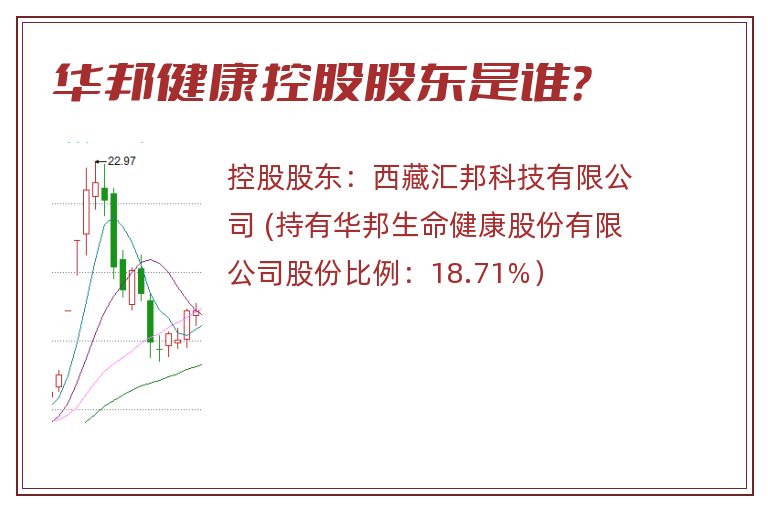 华邦健康控股股东是谁?

22.97

控股股东：西藏汇邦科技有限公司 (持有华邦生命健康股份有限公司股份比例：18.71%)